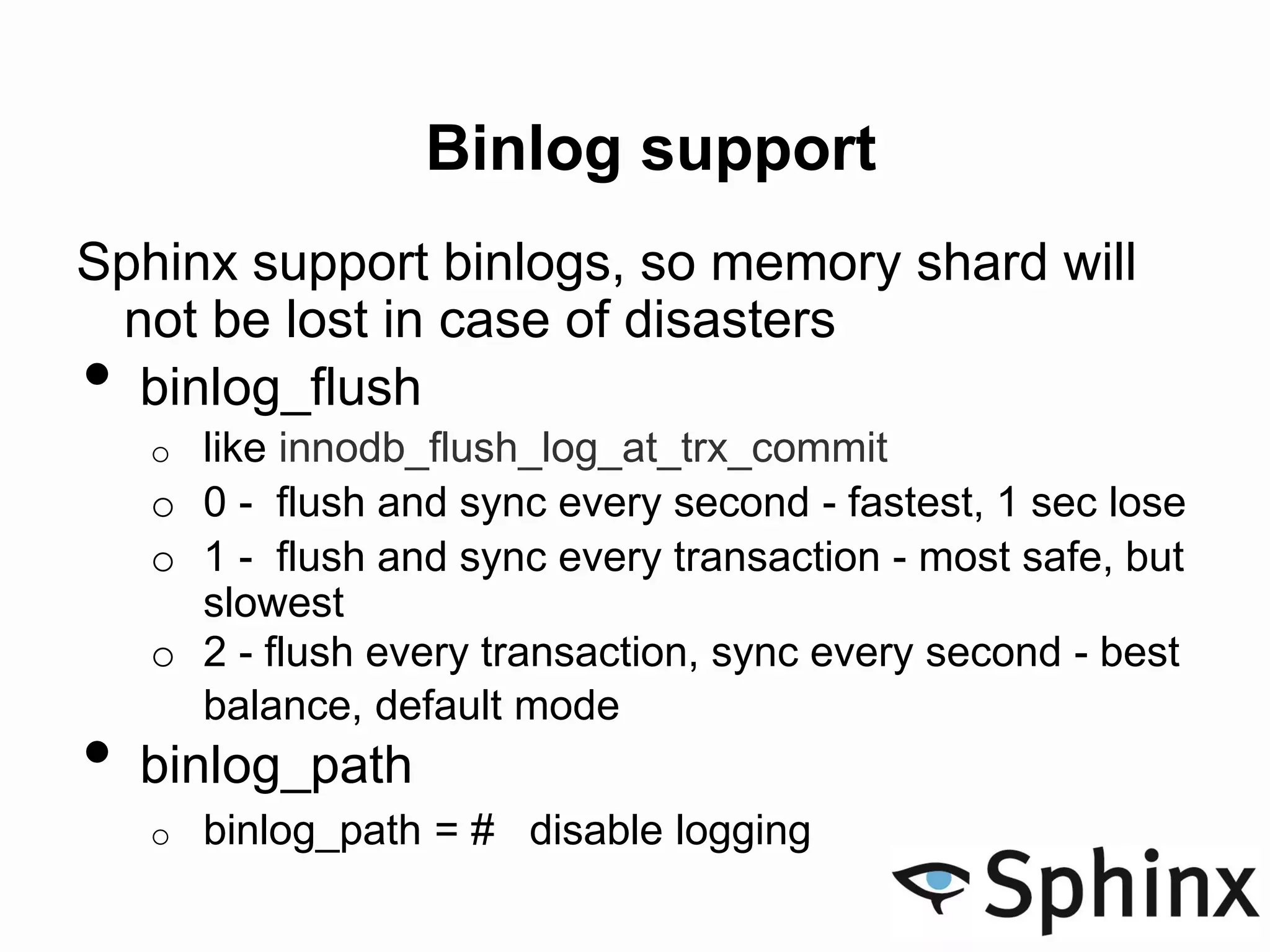 Binlog support

Sphinx support binlogs, so memory shard will not be lost in case of disasters

- binlog_flush
  - like innodb_flush_log_at_trx_commit
  - 0 - flush and sync every second - fastest, 1 sec lose
  - 1 - flush and sync every transaction - most safe, but slowest
  - 2 - flush every transaction, sync every second - best balance, default mode
- binlog_path
  - binlog_path = # disable logging

Sphinx